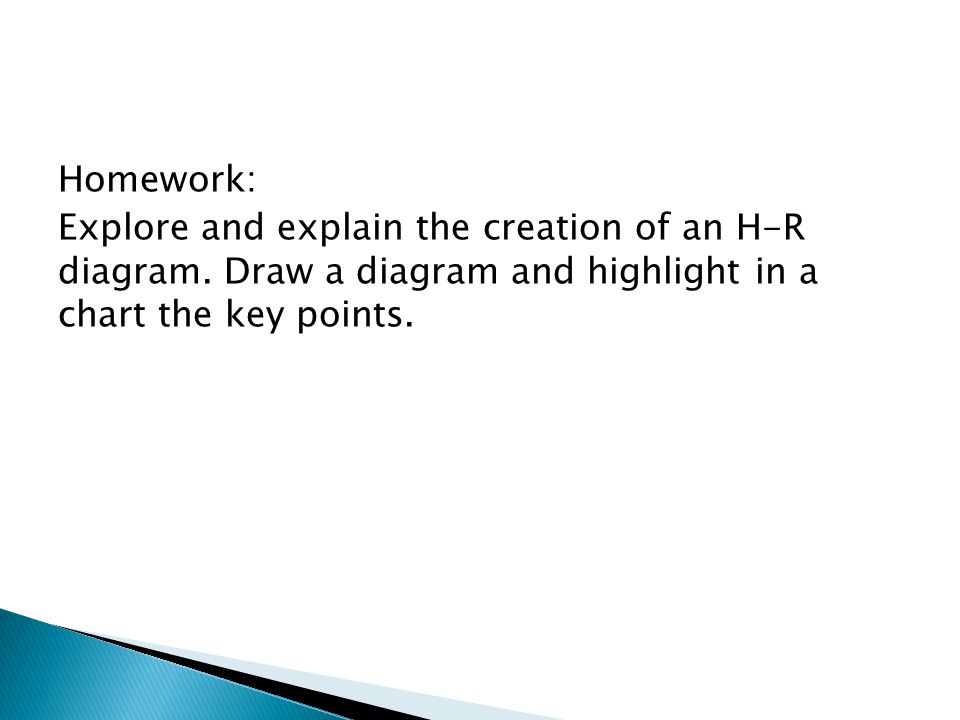 Homework:

Explore and explain the creation of an H-R diagram. Draw a diagram and highlight in a chart the key points.